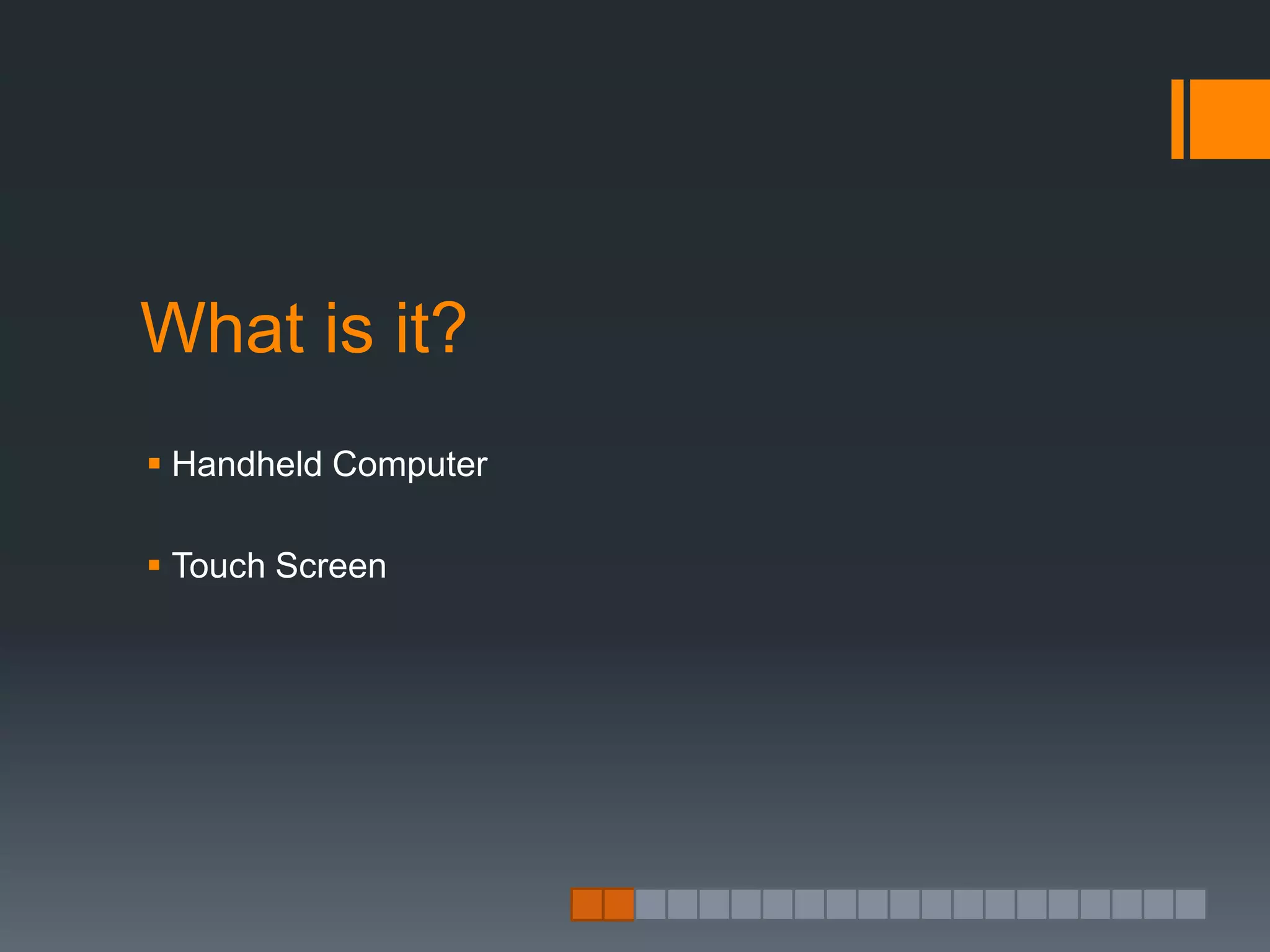 What is it?

▪ Handheld Computer

▪ Touch Screen